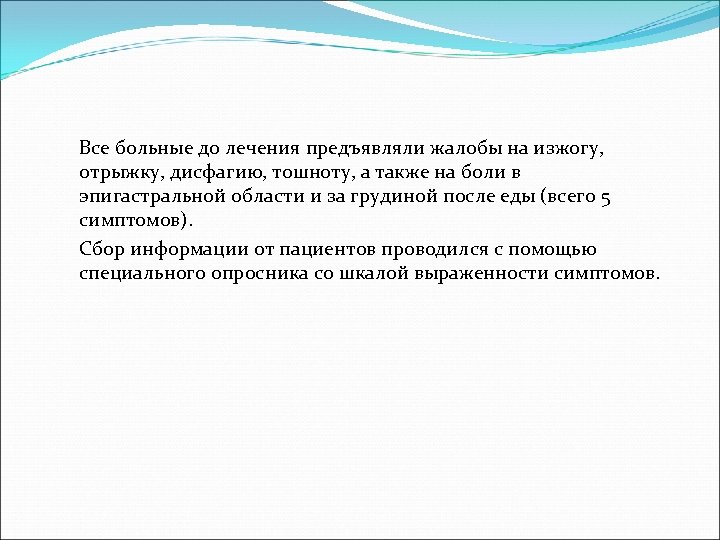 Все больные до лечения предъявляли жалобы на изжогу, отрыжку, дисфагию, тошноту, а также на боли в эпигастральной области и за грудиной после еды (всего 5 симптомов).

Сбор информации от пациентов проводился с помощью специального опросника со шкалой выраженности симптомов.